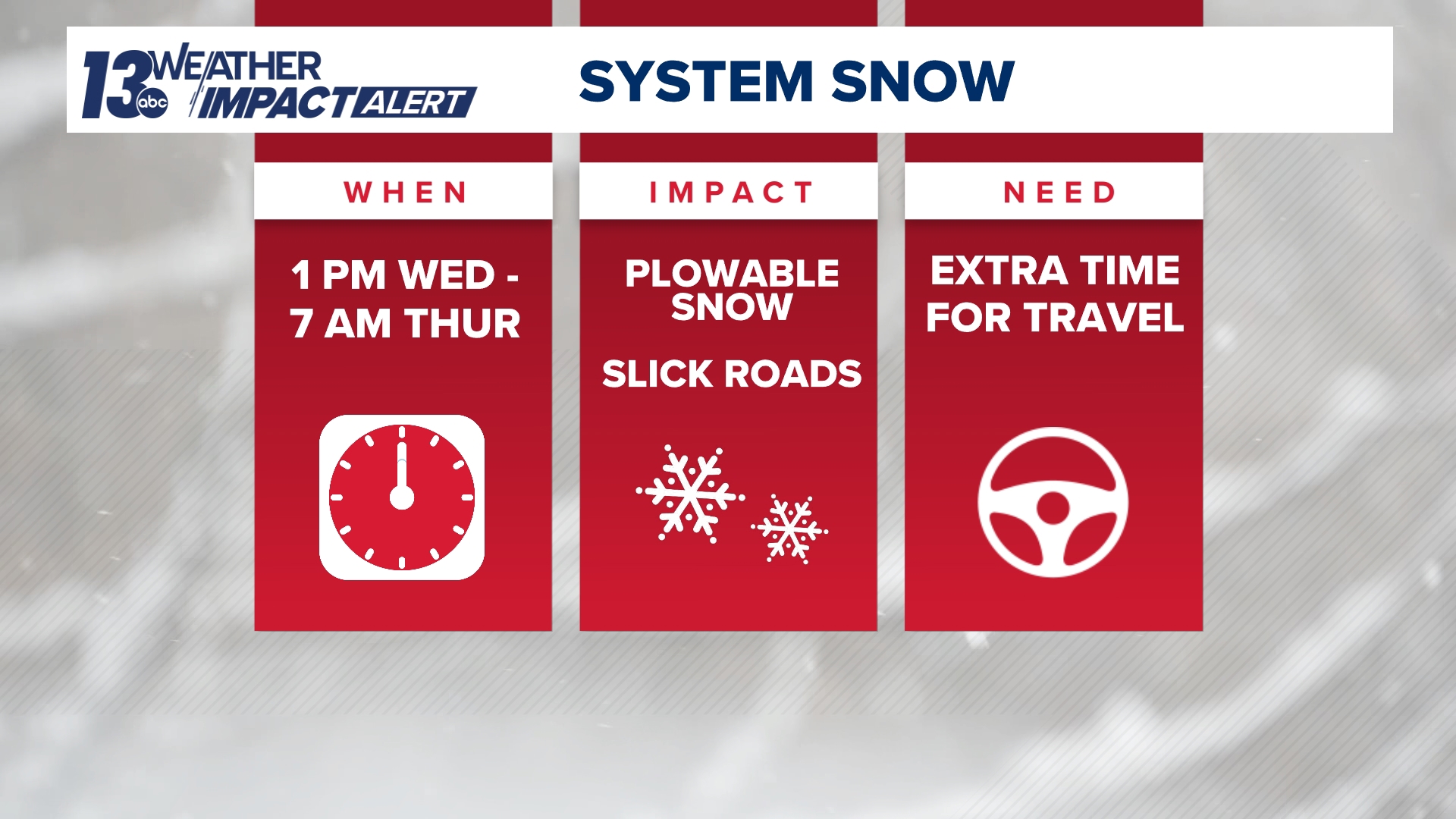 13 abc WEATHER IMPACT ALERT

SYSTEM SNOW

WHEN

1 PM WED - 7 AM THUR

IMPACT

PLOWABLE SNOW

SLICK ROADS

NEED

EXTRA TIME FOR TRAVEL